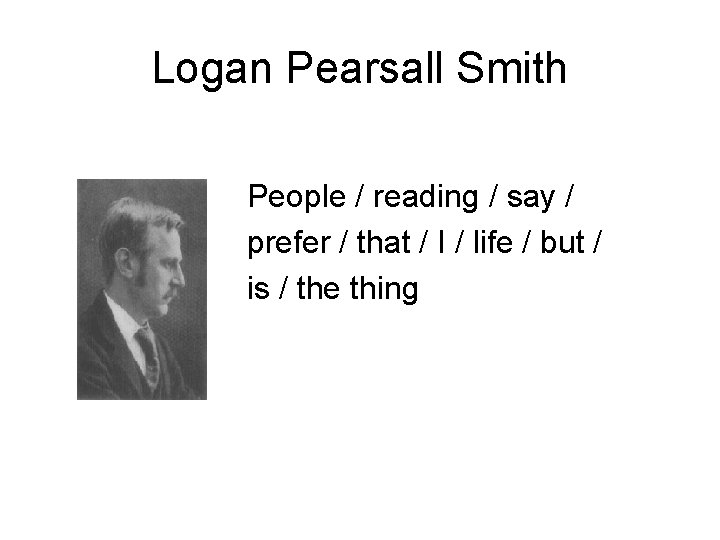 Logan Pearsall Smith

People / reading / say / prefer / that / I / life / but / is / the thing